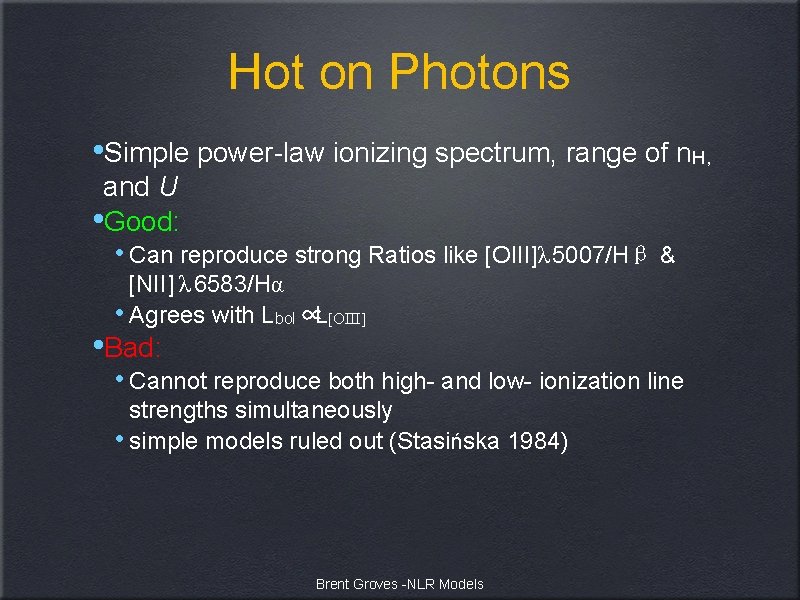 Hot on Photons

• Simple power-law ionizing spectrum, range of $n_H$, and $U$

• Good:
  • Can reproduce strong Ratios like [OIII]$\lambda$5007/H$\beta$ & [NII]$\lambda$6583/H$\alpha$
  • Agrees with $L_{bol} \propto L_{[OIII]}$

• Bad:
  • Cannot reproduce both high- and low- ionization line strengths simultaneously
  • simple models ruled out (Stasińska 1984)

Brent Groves -NLR Models